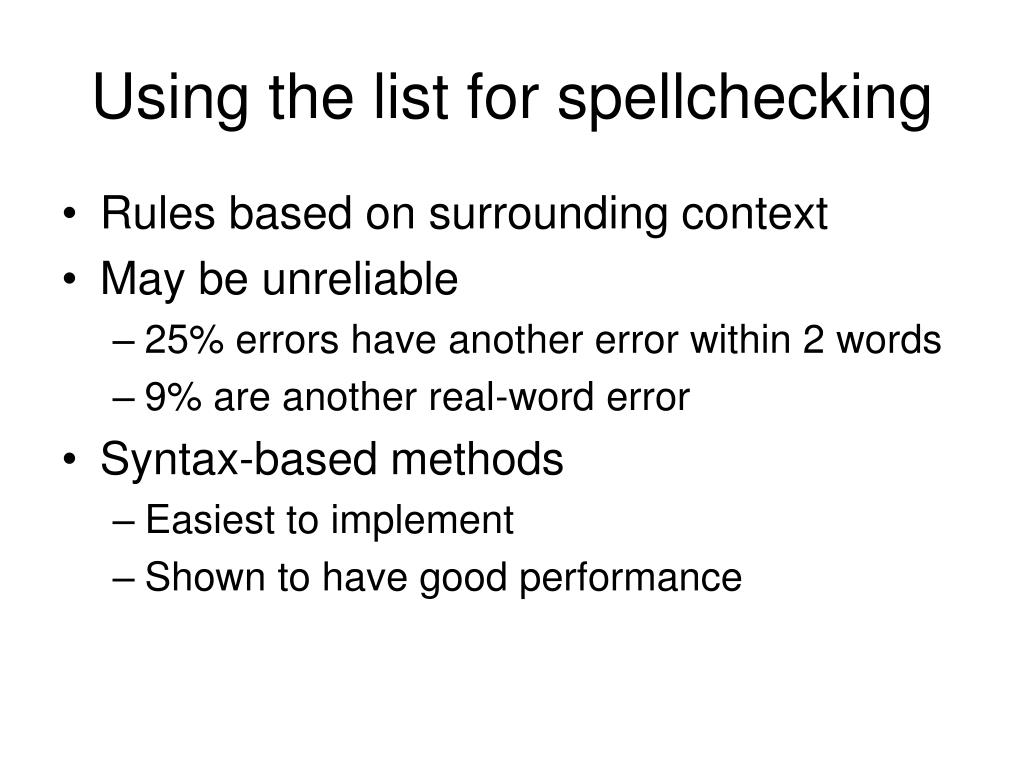 Using the list for spellchecking

• Rules based on surrounding context
• May be unreliable
– 25% errors have another error within 2 words
– 9% are another real-word error
• Syntax-based methods
– Easiest to implement
– Shown to have good performance